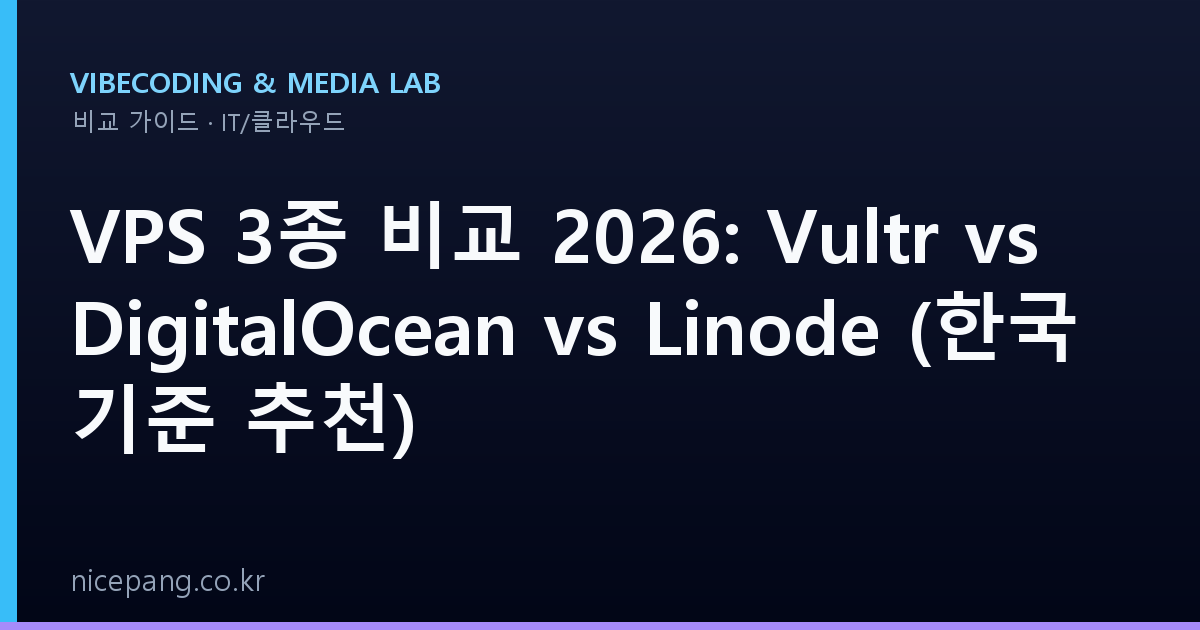 VIBECODING & MEDIA LAB
비교 가이드 · IT/클라우드

VPS 3종 비교 2026: Vultr vs DigitalOcean vs Linode (한국 기준 추천)

nicepang.co.kr